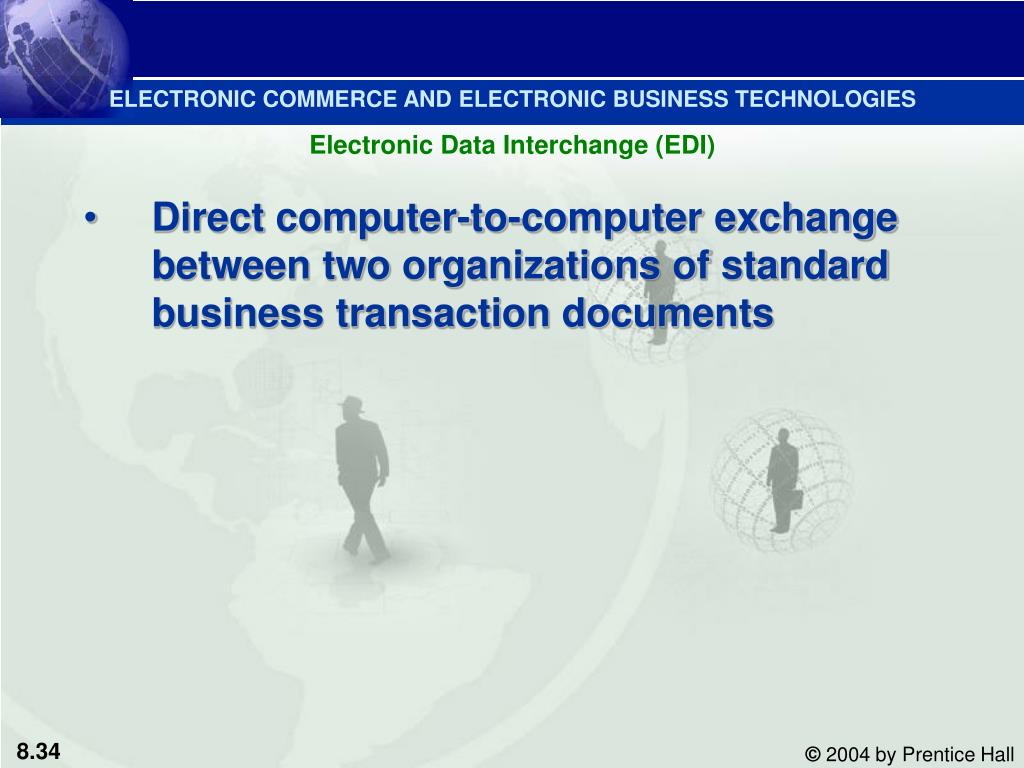 ELECTRONIC COMMERCE AND ELECTRONIC BUSINESS TECHNOLOGIES

Electronic Data Interchange (EDI)

• Direct computer-to-computer exchange between two organizations of standard business transaction documents

8.34

© 2004 by Prentice Hall